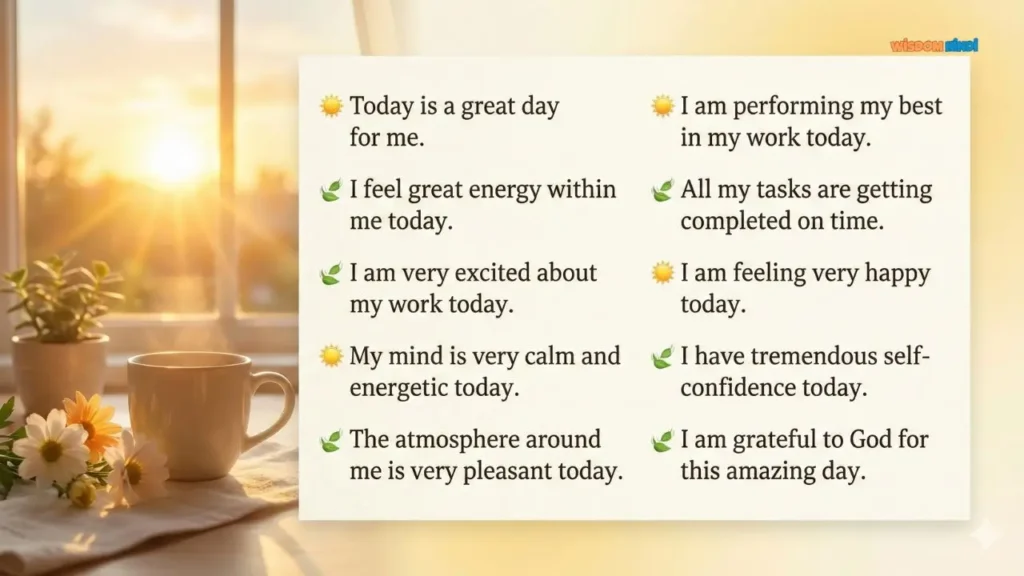 WISDOM HINDI

Today is a great day for me.

I feel great energy within me today.

I am very excited about my work today.

My mind is very calm and energetic today.

The atmosphere around me is very pleasant today.

I am performing my best in my work today.

All my tasks are getting completed on time.

I am feeling very happy today.

I have tremendous self-confidence today.

I am grateful to God for this amazing day.